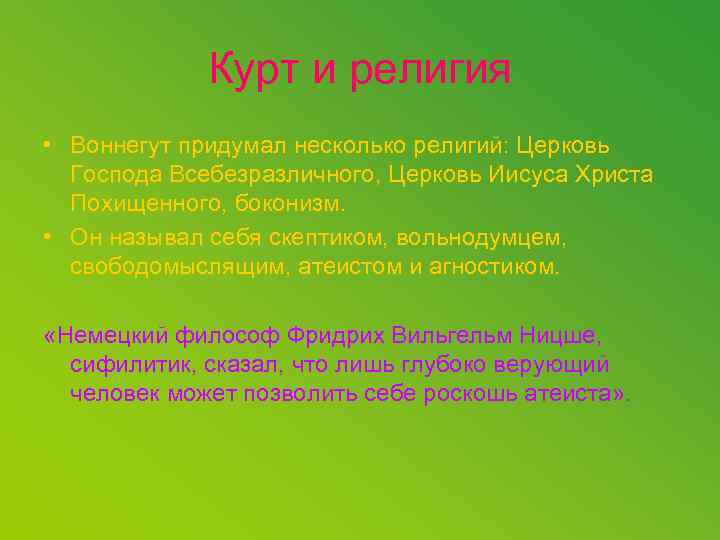 Курт и религия

• Воннегут придумал несколько религий: Церковь Господа Всебезразличного, Церковь Иисуса Христа Похищенного, боконизм.
• Он называл себя скептиком, вольнодумцем, свободомыслящим, атеистом и агностиком.

«Немецкий философ Фридрих Вильгельм Ницше, сифилитик, сказал, что лишь глубоко верующий человек может позволить себе роскошь атеиста».